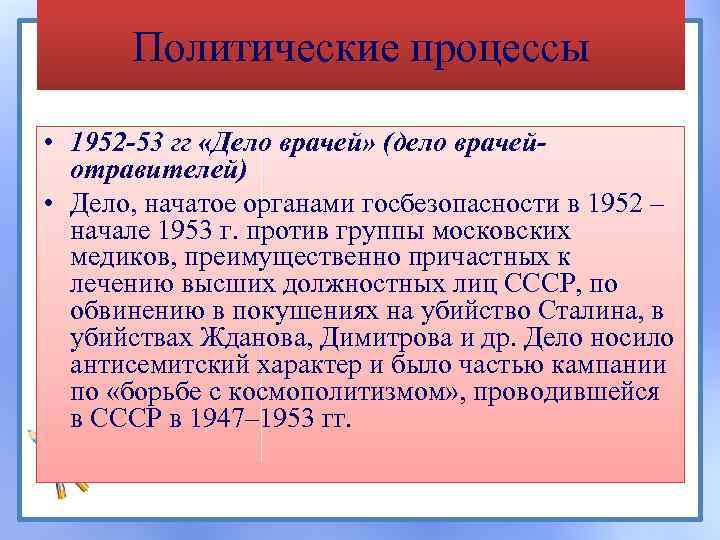 Политические процессы

• 1952-53 гг «Дело врачей» (дело врачей-отравителей)
• Дело, начатое органами госбезопасности в 1952 – начале 1953 г. против группы московских медиков, преимущественно причастных к лечению высших должностных лиц СССР, по обвинению в покушениях на убийство Сталина, в убийствах Жданова, Димитрова и др. Дело носило антисемитский характер и было частью кампании по «борьбе с космополитизмом», проводившейся в СССР в 1947–1953 гг.